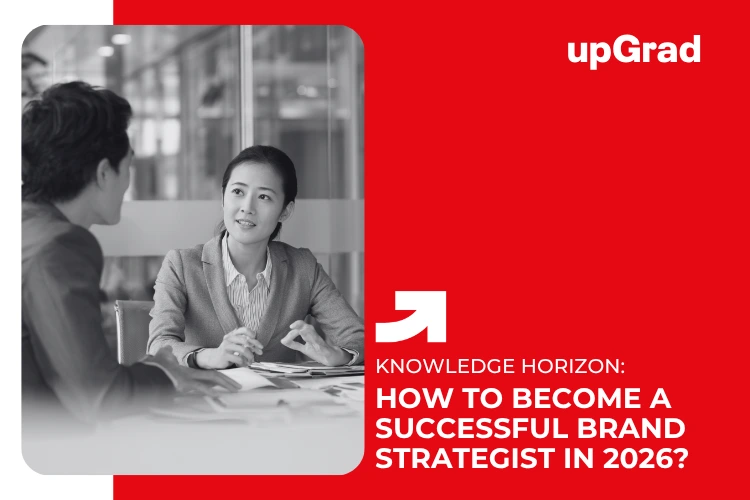 upGrad

KNOWLEDGE HORIZON:

HOW TO BECOME A SUCCESSFUL BRAND STRATEGIST IN 2026?